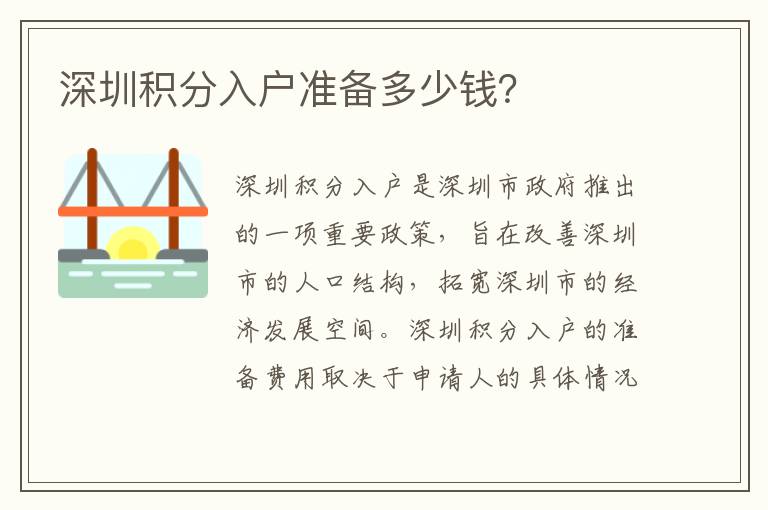 深圳积分入户准备多少钱?

深圳积分入户是深圳市政府推出的一项重要政策，旨在改善深圳市的人口结构，拓宽深圳市的经济发展空间。深圳积分入户的准备费用取决于申请人的具体情况